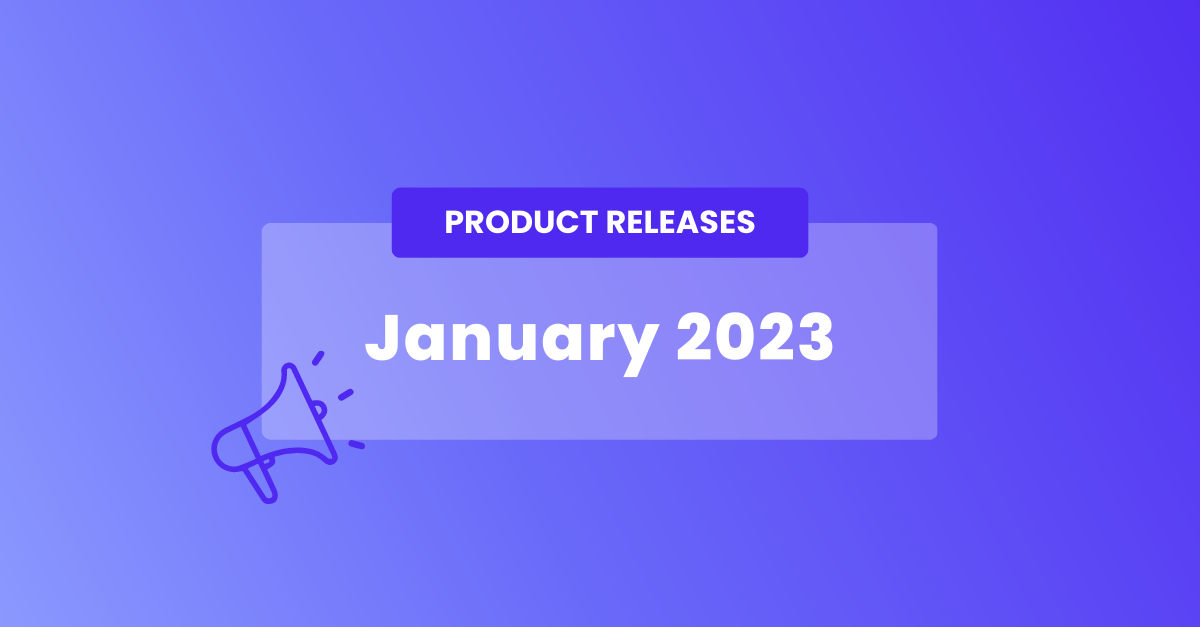 PRODUCT RELEASES

January 2023